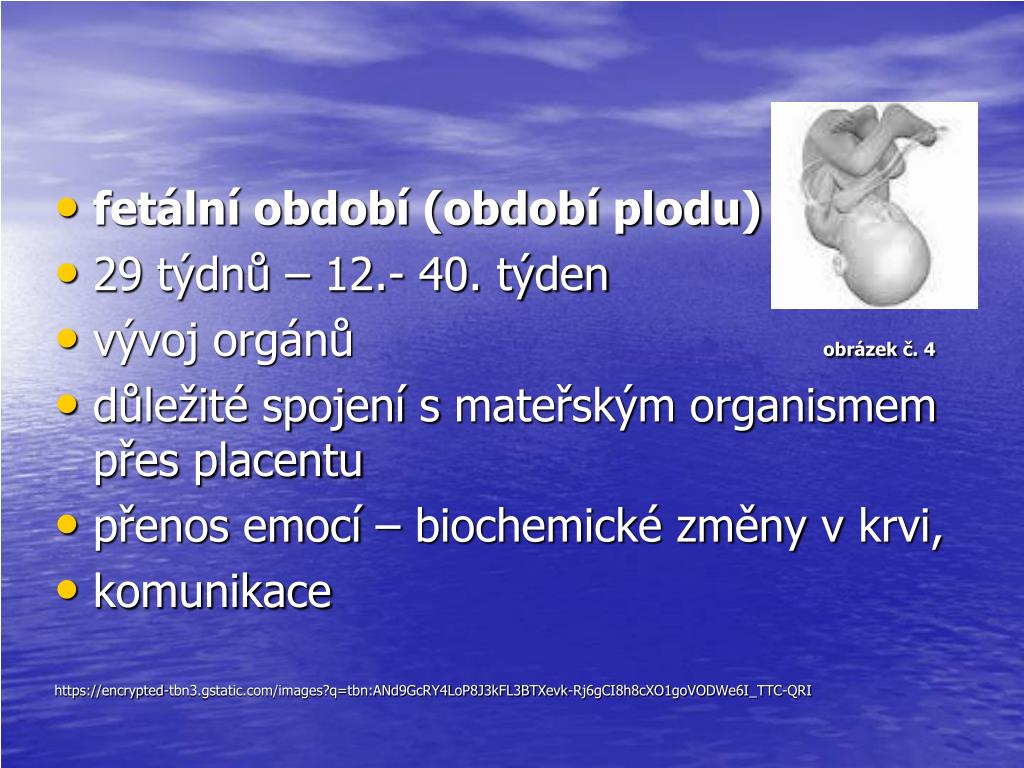 • fetální období (období plodu)
• 29 týdnů – 12.- 40. týden
• vývoj orgánů

obrázek č. 4

• důležité spojení s mateřským organismem přes placentu
• přenos emocí – biochemické změny v krvi,
• komunikace

https://encrypted-tbn3.gstatic.com/images?q=tbn:ANd9GcRY4LoP8J3kFL3BTXevk-Rj6gCI8h8cXO1goVODWe6I_TTC-QRI